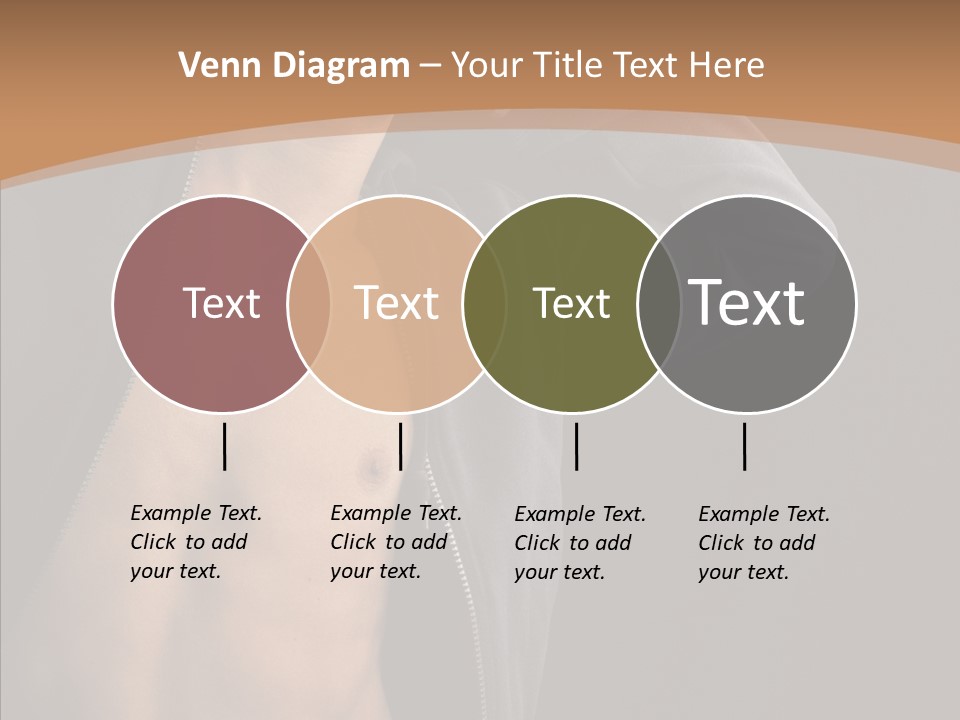 Venn Diagram – Your Title Text Here

Text

Text

Text

Text

Example Text. Click to add your text.

Example Text. Click to add your text.

Example Text. Click to add your text.

Example Text. Click to add your text.